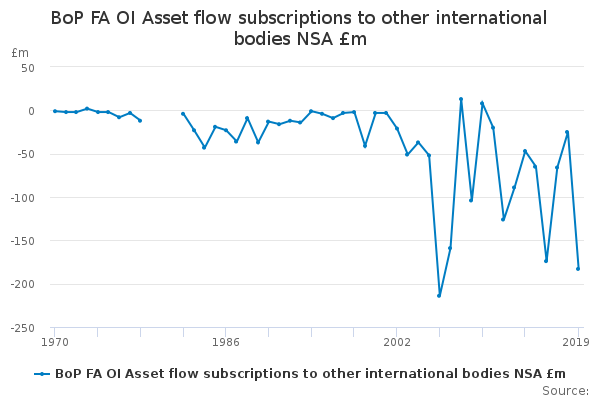 BoP FA OI Asset flow subscriptions to other international bodies NSA £m

£m

50
0
-50
-100
-150
-200
-250

1970
1986
2002
2019

BoP FA OI Asset flow subscriptions to other international bodies NSA £m

Source: